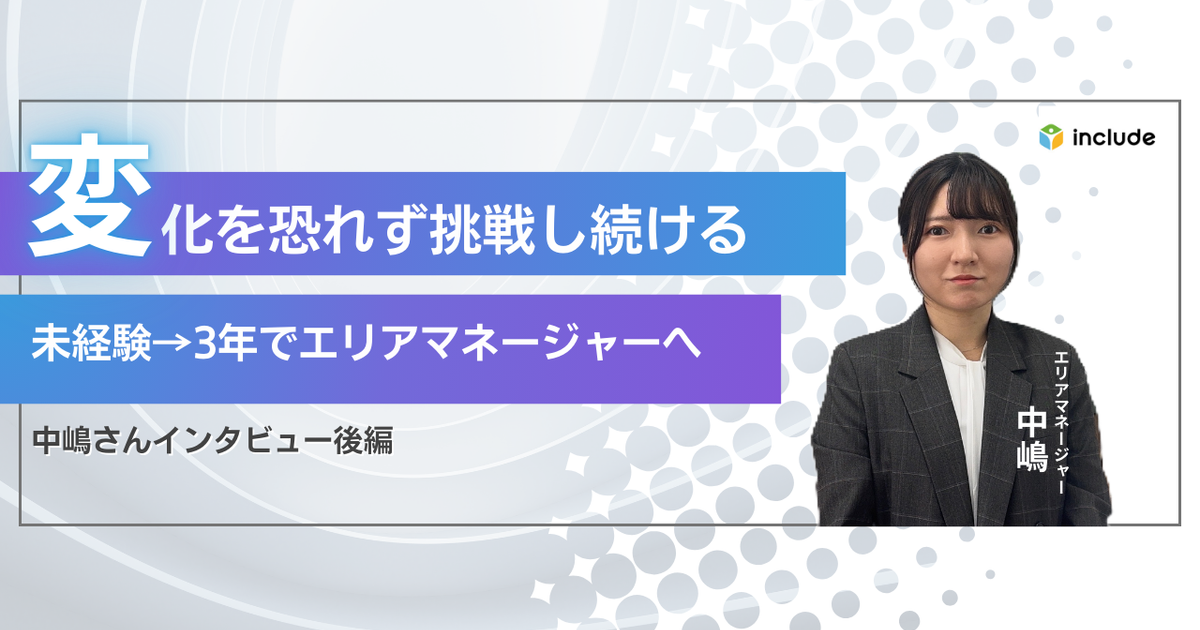 include

変化を恐れず挑戦し続ける

未経験→3年でエリアマネージャーへ

中嶋さんインタビュー後編

エリアマネージャー
中嶋